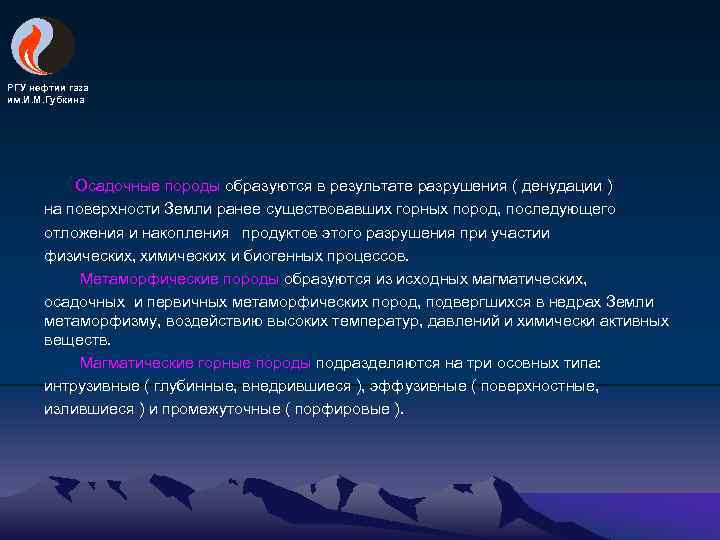 РГУ нефтии газа им.И.М.Губкина

Осадочные породы образуются в результате разрушения ( денудации ) на поверхности Земли ранее существовавших горных пород, последующего отложения и накопления продуктов этого разрушения при участии физических, химических и биогенных процессов.

Метаморфические породы образуются из исходных магматических, осадочных и первичных метаморфических пород, подвергшихся в недрах Земли метаморфизму, воздействию высоких температур, давлений и химически активных веществ.

Магматические горные породы подразделяются на три осовных типа: интрузивные ( глубинные, внедрившиеся ), эффузивные ( поверхностные, излившиеся ) и промежуточные ( порфировые ).